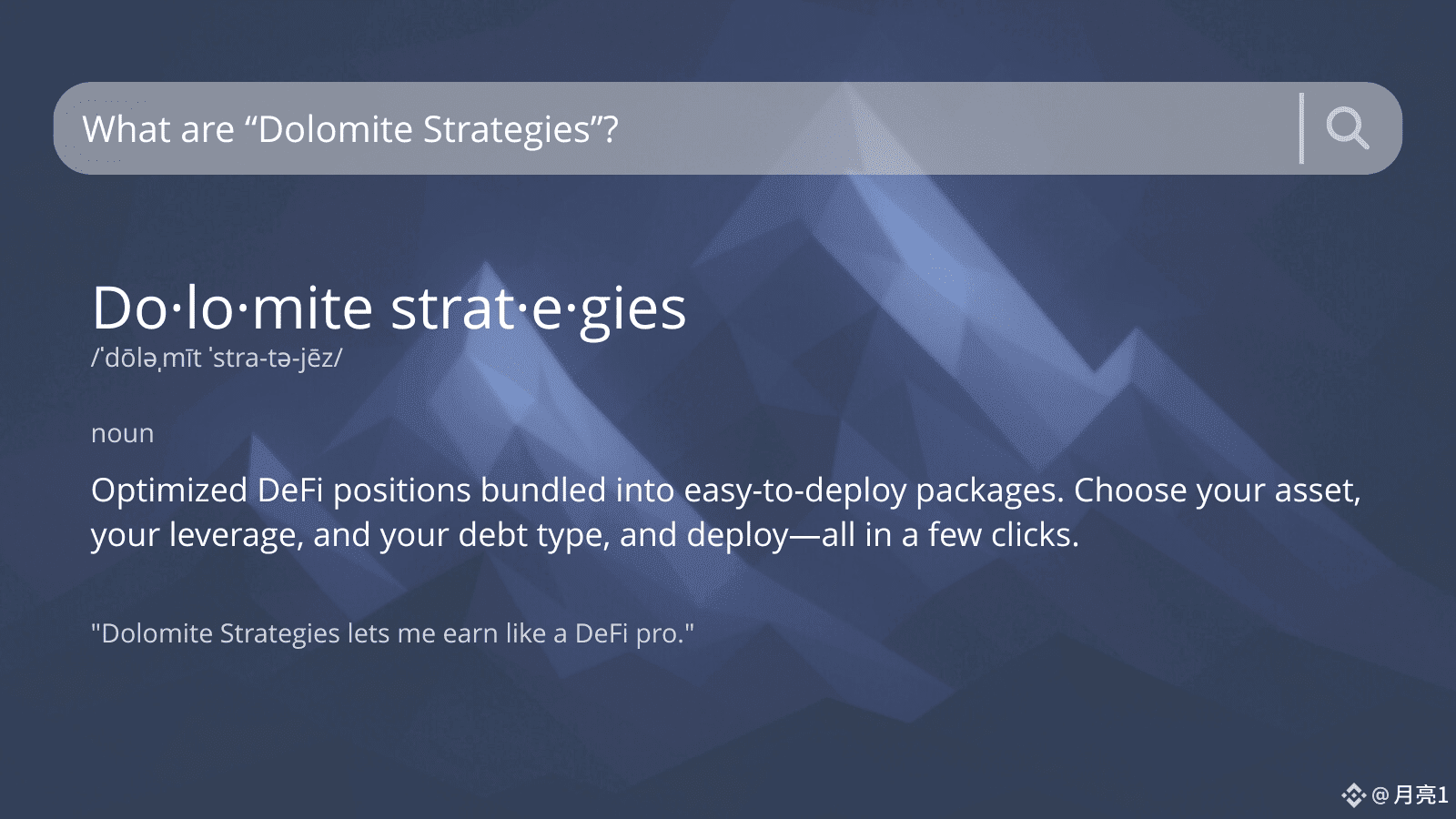 What are “Dolomite Strategies”?

Do·lo·mite strat·e·gies
/ˈdōləˌmīt ˈstra-tə-jēz/

noun

Optimized DeFi positions bundled into easy-to-deploy packages. Choose your asset, your leverage, and your debt type, and deploy—all in a few clicks.

"Dolomite Strategies lets me earn like a DeFi pro."

@月亮1